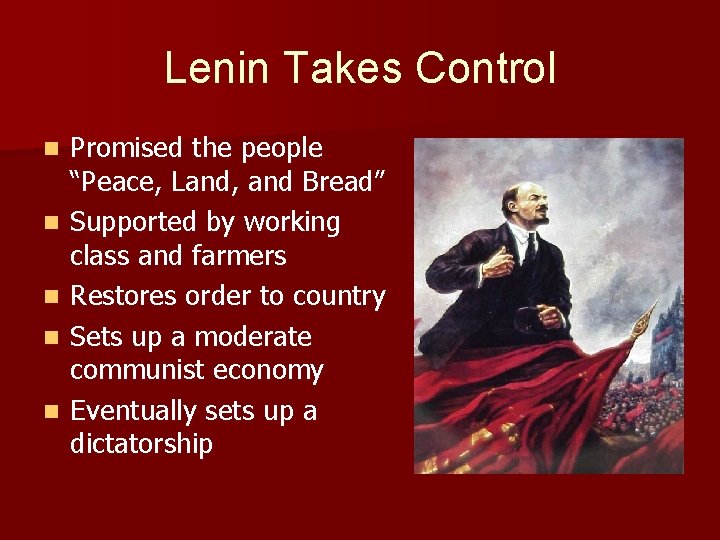 Lenin Takes Control

• Promised the people "Peace, Land, and Bread"
• Supported by working class and farmers
• Restores order to country
• Sets up a moderate communist economy
• Eventually sets up a dictatorship